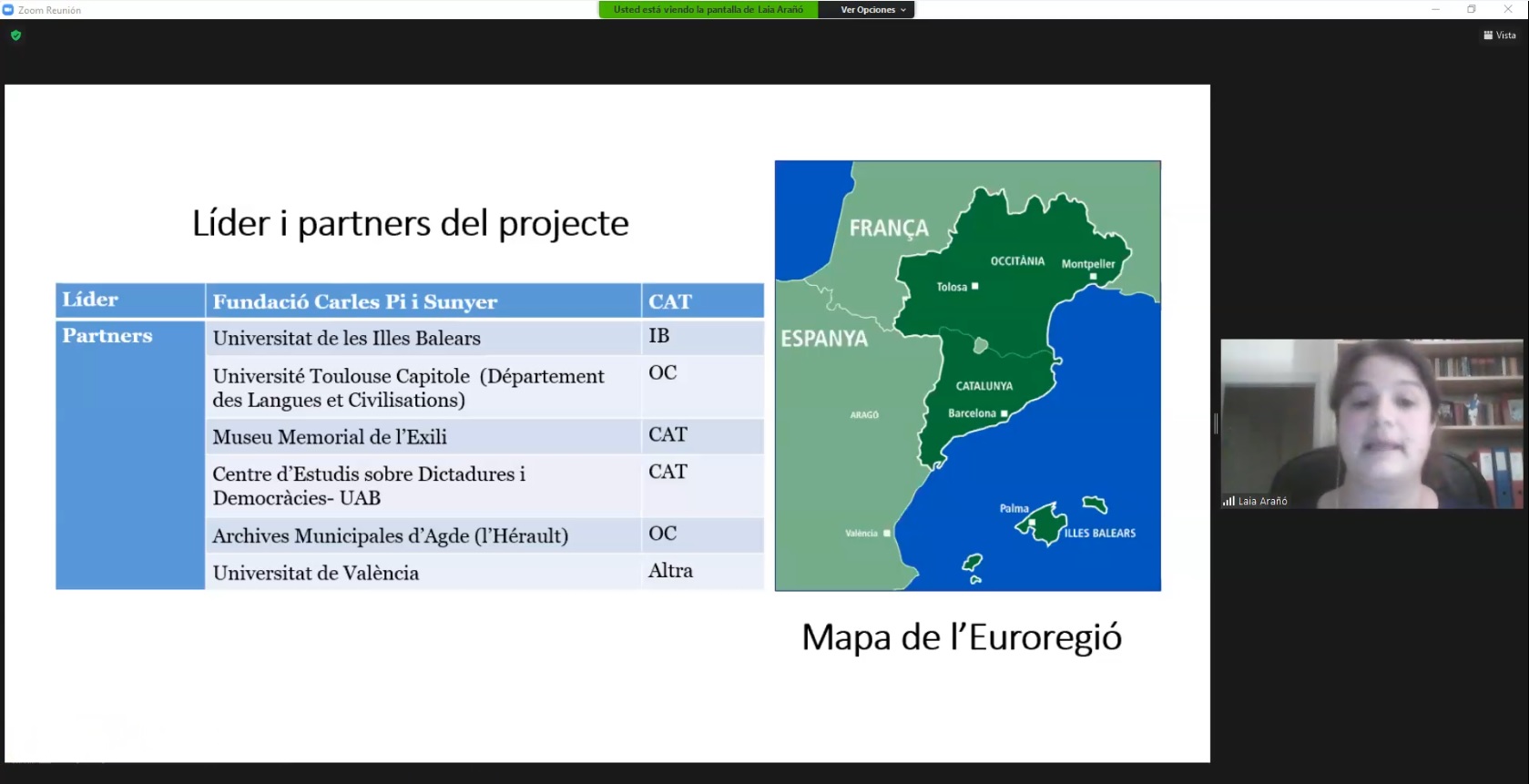 Zoom Reunión

Usted está viendo la pantalla de Laia Arañó

Ver Opciones

Vista

Líder i partners del projecte

| Líder | Fundació Carles Pi i Sunyer | CAT |
|---|---|---|
| Partners | Universitat de les Illes Balears | IB |
| | Université Toulouse Capitole (Département des Langues et Civilisations) | OC |
| | Museu Memorial de l'Exili | CAT |
| | Centre d'Estudis sobre Dictadures i Democràcies- UAB | CAT |
| | Archives Municipales d'Agde (l'Hérault) | OC |
| | Universitat de València | Altra |

FRANÇA

OCCITÀNIA

Montpeller

Tolosa

ESPANYA

CATALUNYA

ARAGÓ

Barcelona

Palma

València

ILLES BALEARS

Mapa de l'Euroregió

Laia Arañó